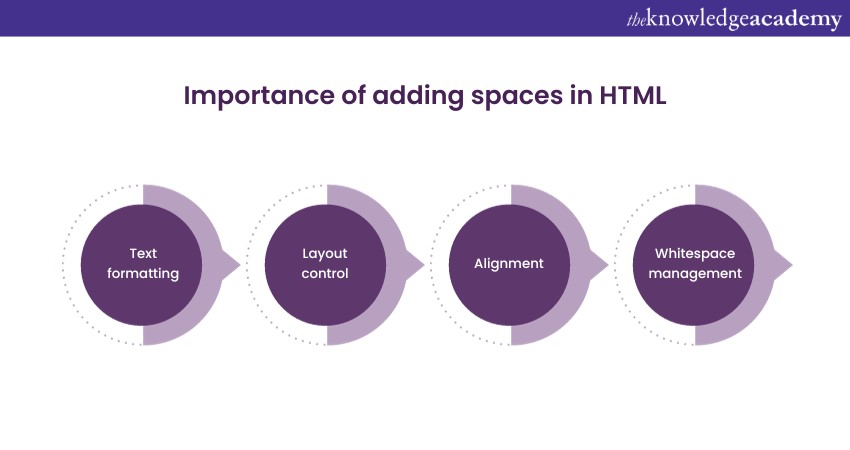 theknowledgeacademy

Importance of adding spaces in HTML

Text formatting

Layout control

Alignment

Whitespace management